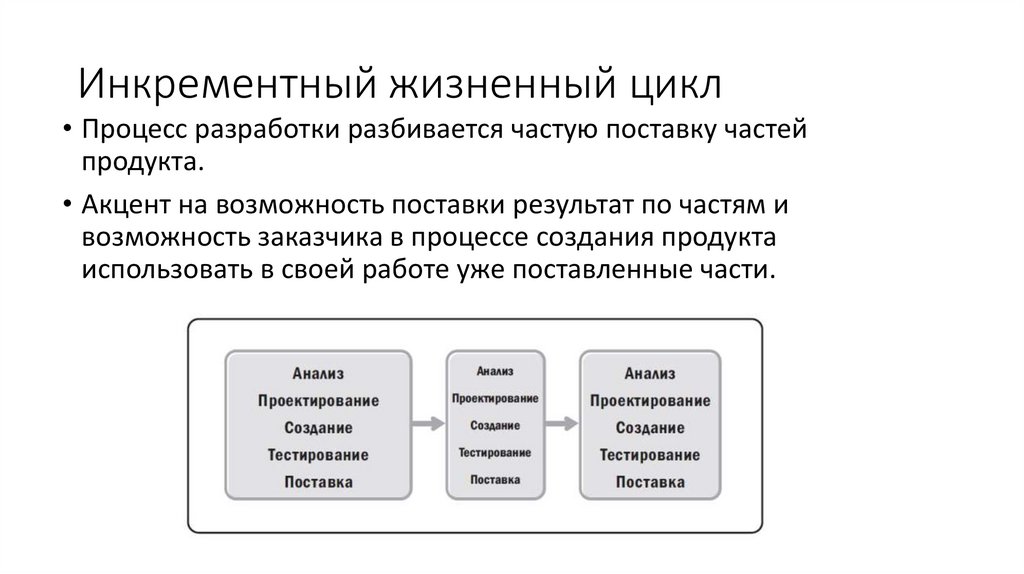 Инкрементный жизненный цикл

• Процесс разработки разбивается частую поставку частей продукта.

• Акцент на возможность поставки результат по частям и возможность заказчика в процессе создания продукта использовать в своей работе уже поставленные части.

Анализ
Проектирование
Создание
Тестирование
Поставка

Анализ
Проектирование
Создание
Тестирование
Поставка

Анализ
Проектирование
Создание
Тестирование
Поставка